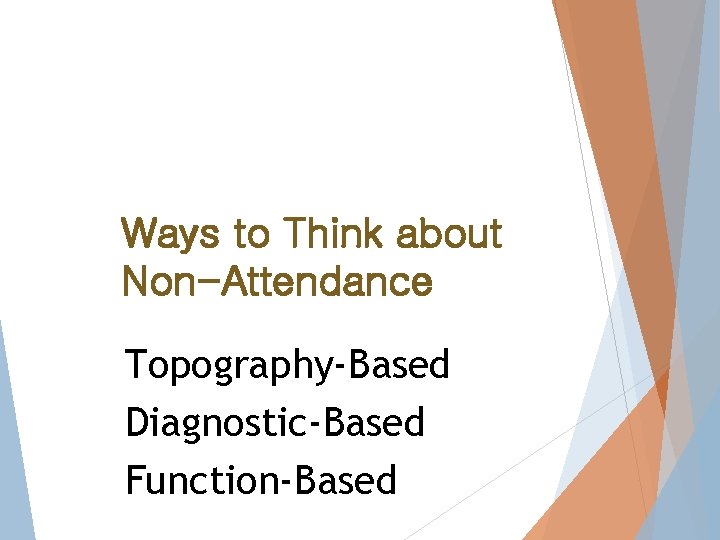 Ways to Think about Non-Attendance

Topography-Based
Diagnostic-Based
Function-Based